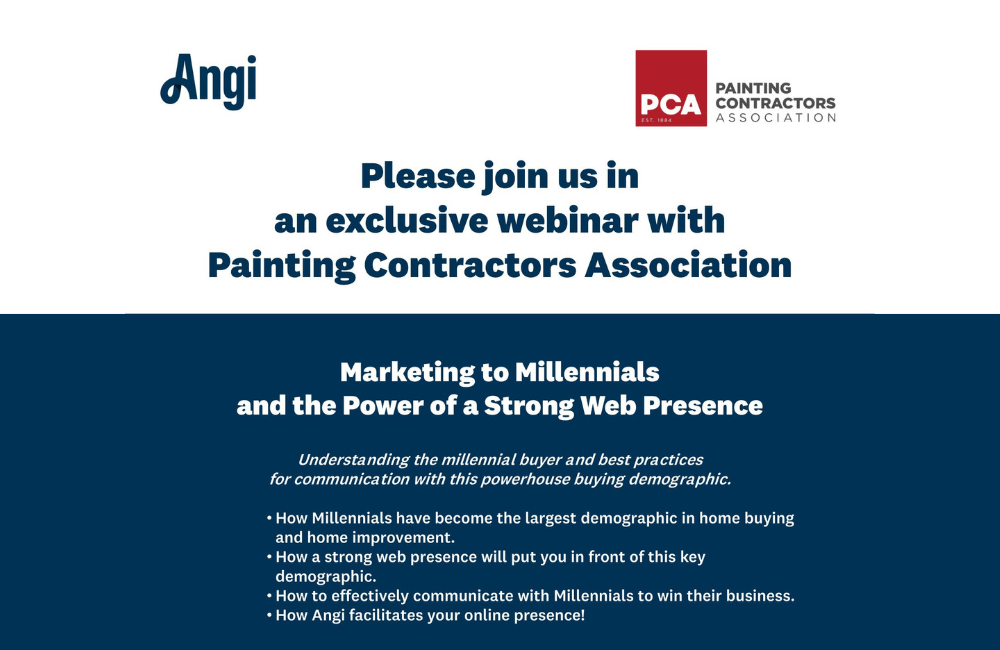 Angi

PCA
EST. 1884
PAINTING CONTRACTORS ASSOCIATION

Please join us in an exclusive webinar with Painting Contractors Association

Marketing to Millennials and the Power of a Strong Web Presence

Understanding the millennial buyer and best practices for communication with this powerhouse buying demographic.

• How Millennials have become the largest demographic in home buying and home improvement.
• How a strong web presence will put you in front of this key demographic.
• How to effectively communicate with Millennials to win their business.
• How Angi facilitates your online presence!